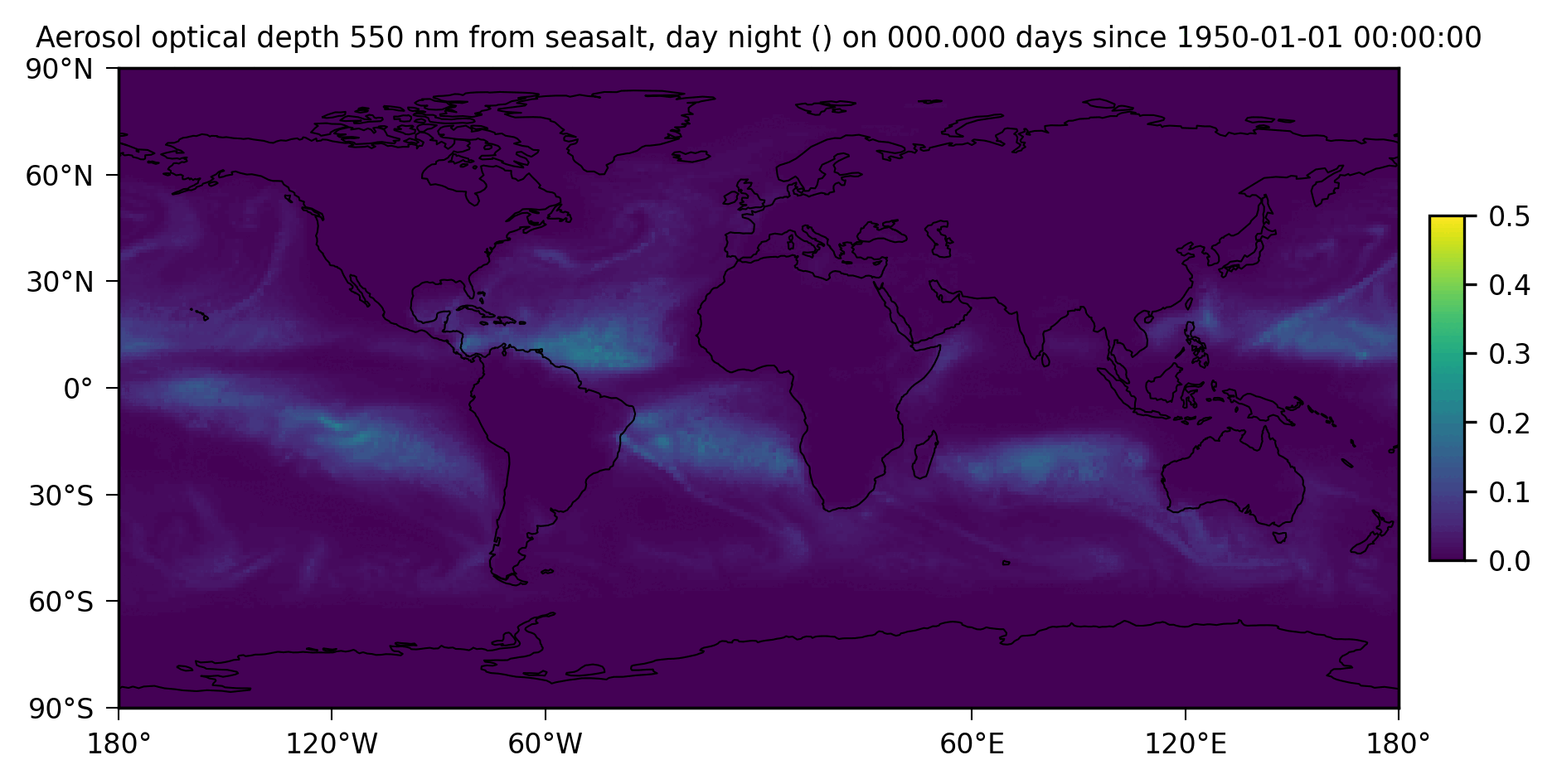 Aerosol optical depth 550 nm from seasalt, day night () on 000.000 days since 1950-01-01 00:00:00

90°N
60°N
30°N
0°
30°S
60°S
90°S

180°
120°W
60°W
60°E
120°E
180°

0.5
0.4
0.3
0.2
0.1
0.0